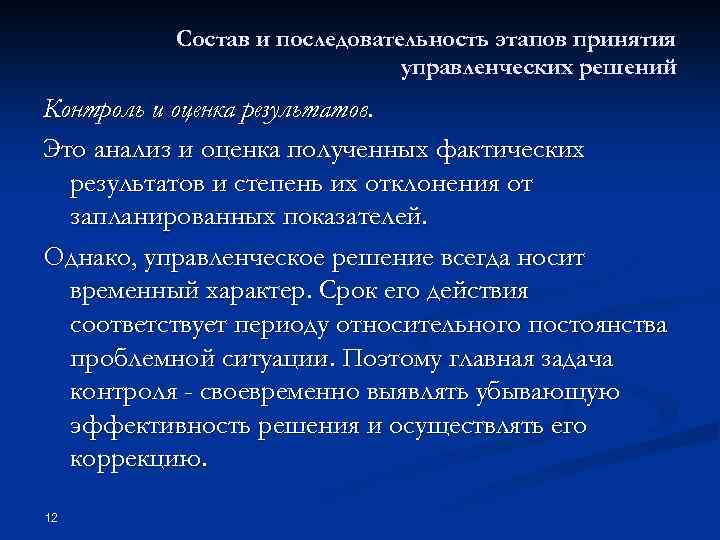 Состав и последовательность этапов принятия управленческих решений

Контроль и оценка результатов.

Это анализ и оценка полученных фактических результатов и степень их отклонения от запланированных показателей.

Однако, управленческое решение всегда носит временный характер. Срок его действия соответствует периоду относительного постоянства проблемной ситуации. Поэтому главная задача контроля - своевременно выявлять убывающую эффективность решения и осуществлять его коррекцию.

12